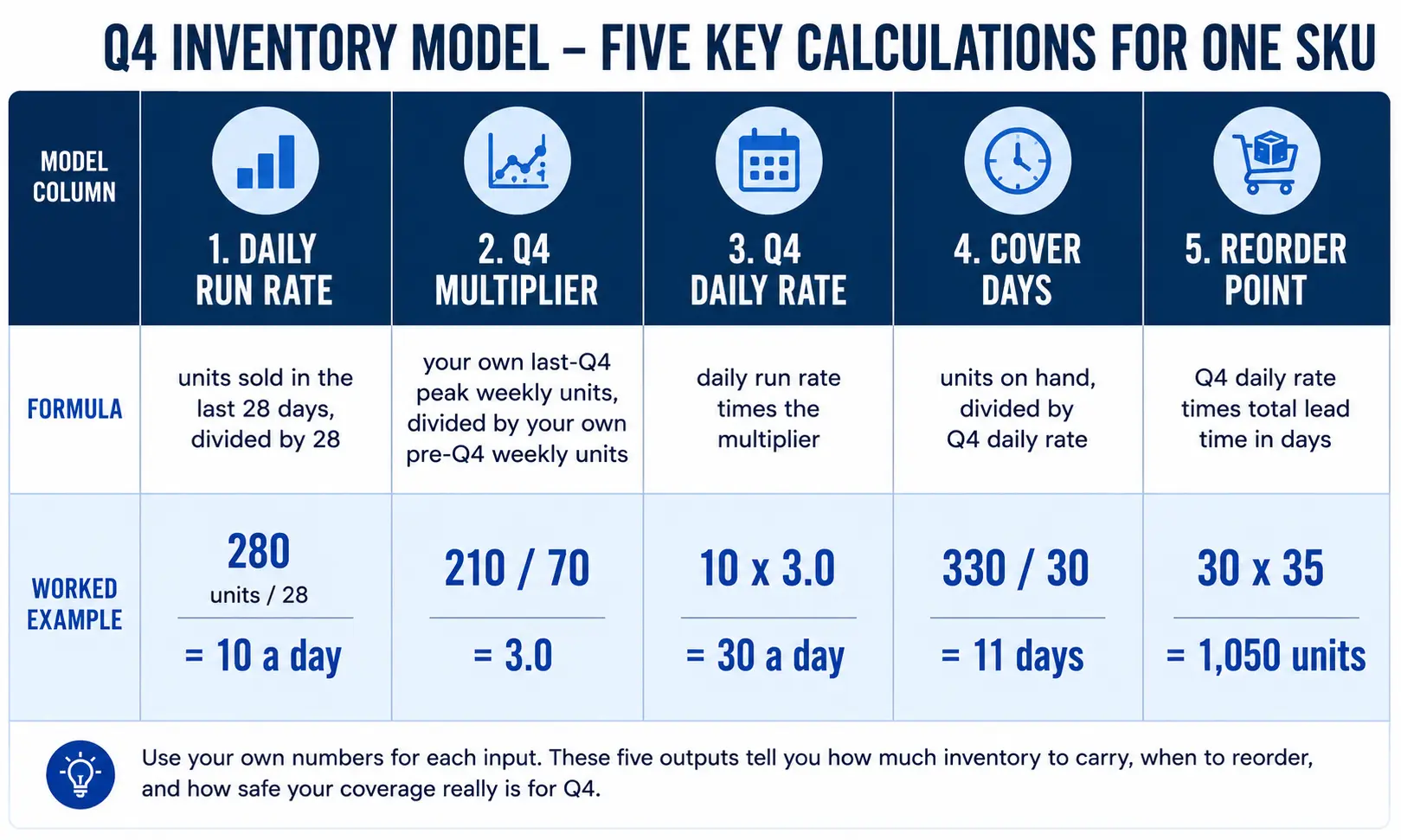 Q4 INVENTORY MODEL – FIVE KEY CALCULATIONS FOR ONE SKU

| MODEL COLUMN | 1. DAILY RUN RATE | 2. Q4 MULTIPLIER | 3. Q4 DAILY RATE | 4. COVER DAYS | 5. REORDER POINT |
|---|---|---|---|---|---|
| FORMULA | units sold in the last 28 days, divided by 28 | your own last-Q4 peak weekly units, divided by your own pre-Q4 weekly units | daily run rate times the multiplier | units on hand, divided by Q4 daily rate | Q4 daily rate times total lead time in days |
| WORKED EXAMPLE | 280 units / 28 = 10 a day | 210 / 70 = 3.0 | 10 x 3.0 = 30 a day | 330 / 30 = 11 days | 30 x 35 = 1,050 units |

Use your own numbers for each input. These five outputs tell you how much inventory to carry, when to reorder, and how safe your coverage really is for Q4.